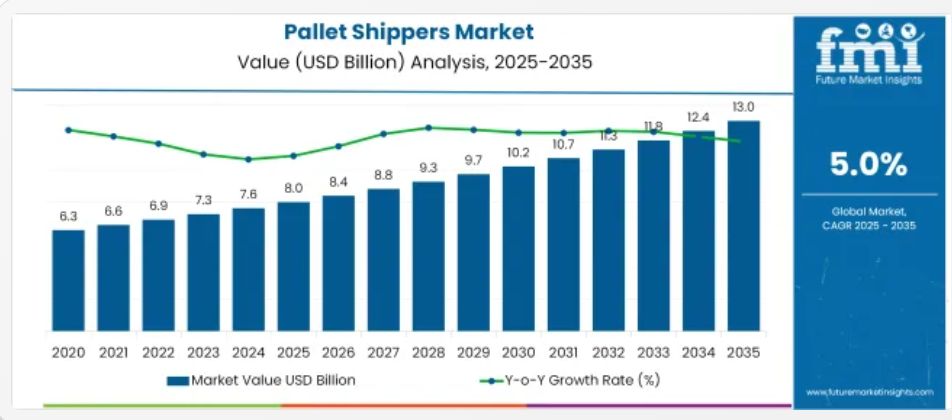 Pallet Shippers Market
Value (USD Billion) Analysis, 2025-2035

6.3
6.6
6.9
7.3
7.6
8.0
8.4
8.8
9.3
9.7
10.2
10.7
11.3
11.8
12.4
13.0

2020 2021 2022 2023 2024 2025 2026 2027 2028 2029 2030 2031 2032 2033 2034 2035

Market Value USD Billion
Y-o-Y Growth Rate (%)

fmi
Future Market Insights

5.0%

Global Market, CAGR 2025 - 2035

www.futuremarketinsights.com